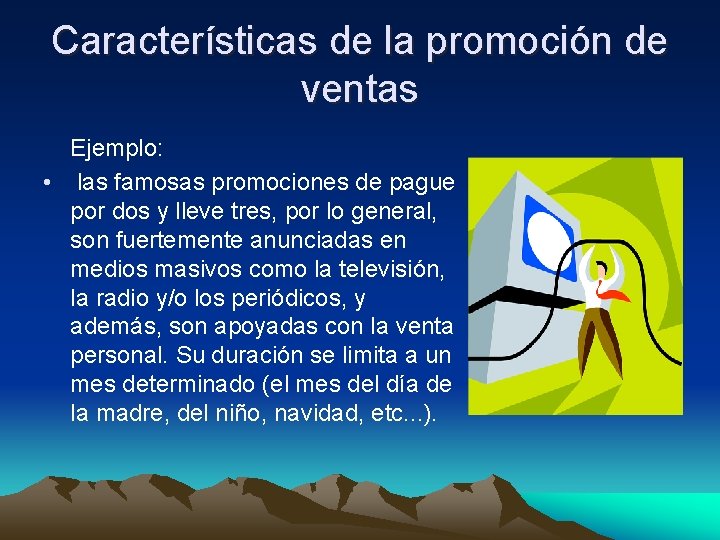 Características de la promoción de ventas

Ejemplo:

• las famosas promociones de pague por dos y lleve tres, por lo general, son fuertemente anunciadas en medios masivos como la televisión, la radio y/o los periódicos, y además, son apoyadas con la venta personal. Su duración se limita a un mes determinado (el mes del día de la madre, del niño, navidad, etc...).